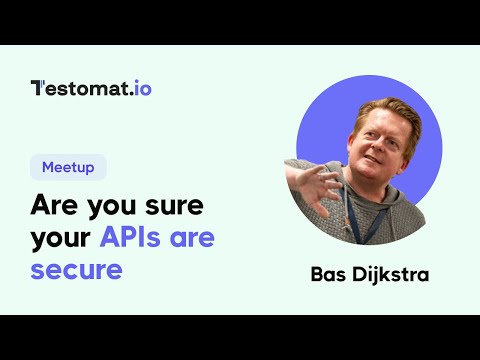 Testomat.io

Meetup

Are you sure your APIs are secure

Bas Dijkstra